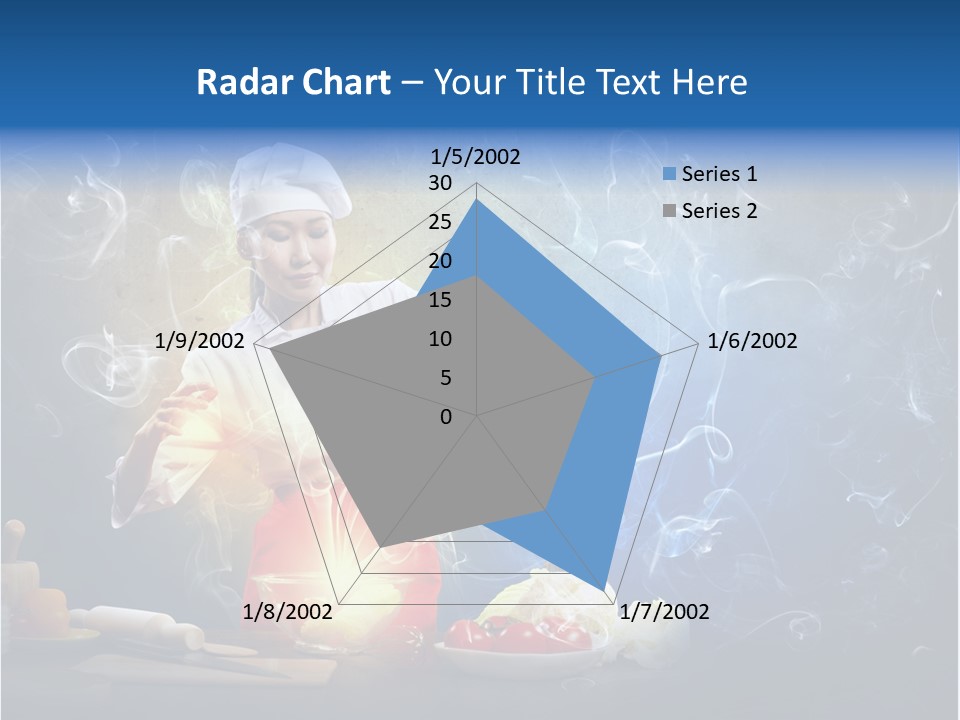 Radar Chart – Your Title Text Here

1/5/2002
30
25
20
15
10
5
0
1/6/2002
1/7/2002
1/8/2002
1/9/2002

Series 1
Series 2